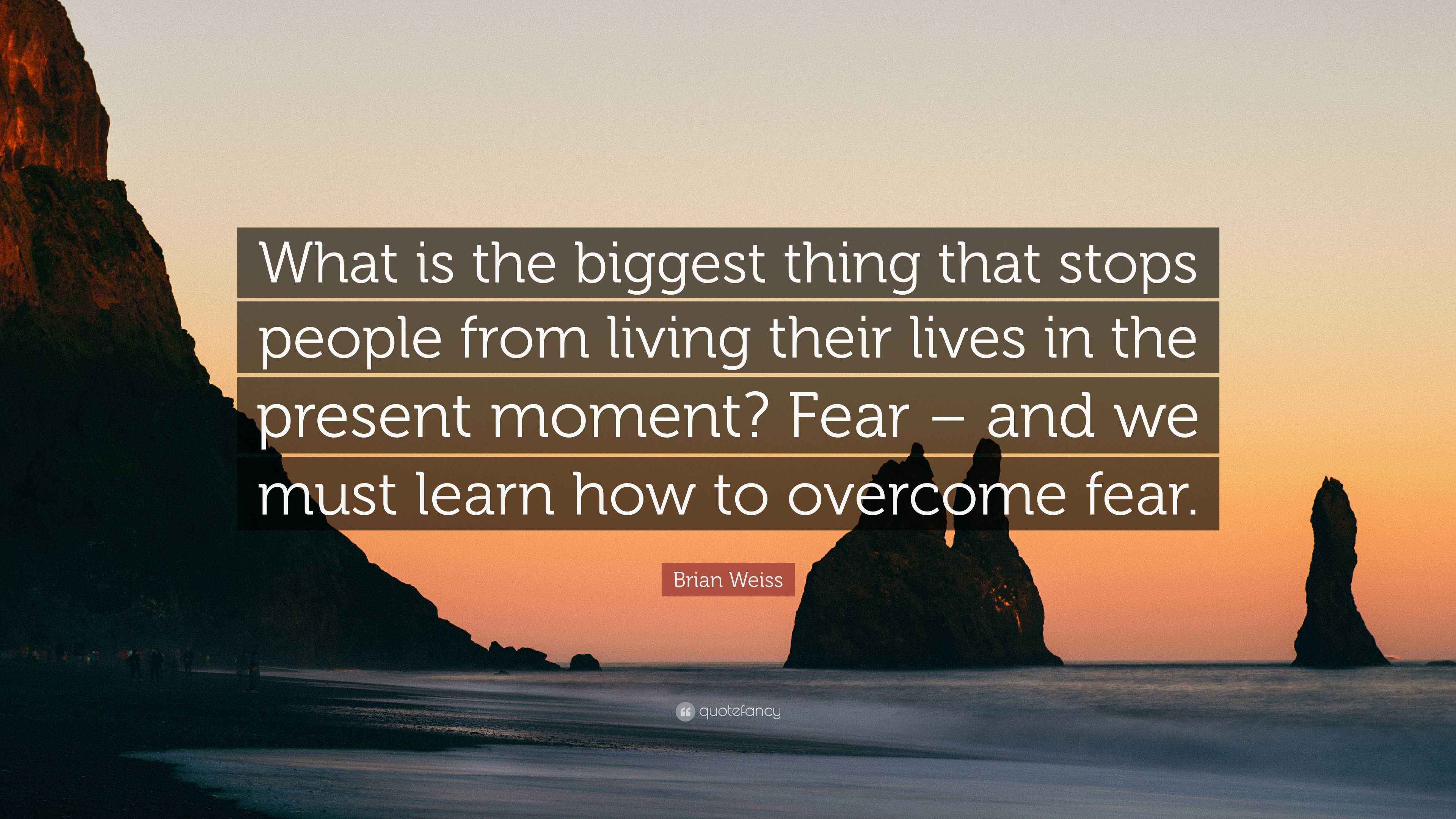 What is the biggest thing that stops people from living their lives in the present moment? Fear – and we must learn how to overcome fear.

Brian Weiss

quotefancy